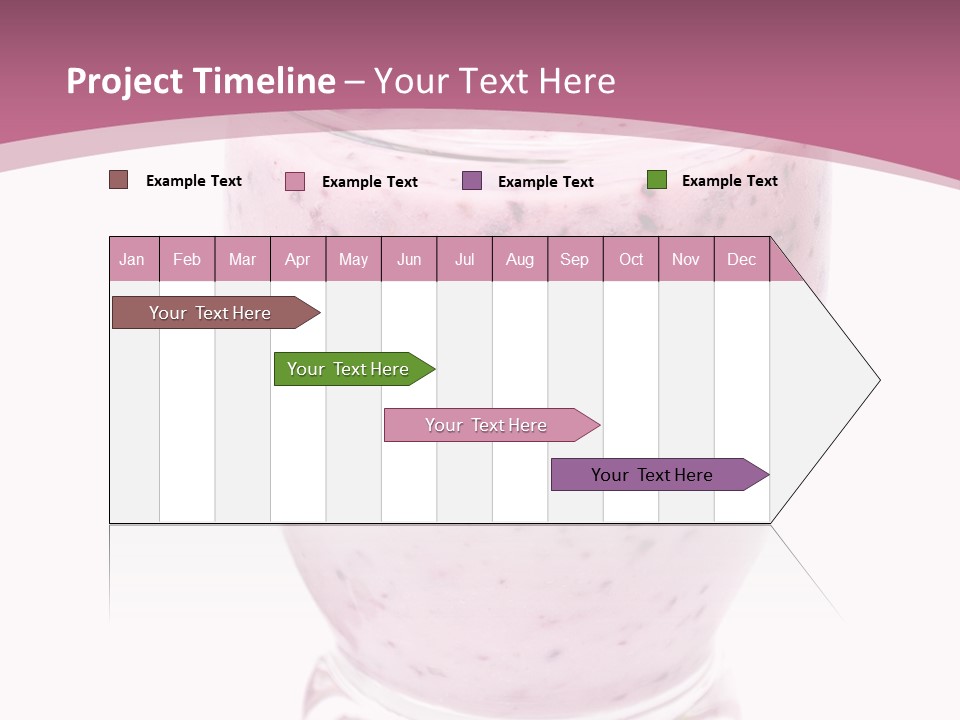 Project Timeline – Your Text Here

Example Text Example Text Example Text Example Text

| Jan | Feb | Mar | Apr | May | Jun | Jul | Aug | Sep | Oct | Nov | Dec |
|---|---|---|---|---|---|---|---|---|---|---|---|

Your Text Here

Your Text Here

Your Text Here

Your Text Here